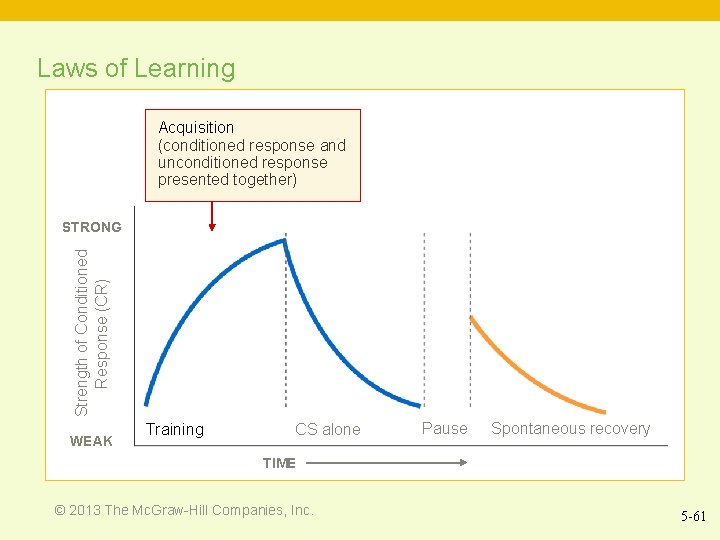 Laws of Learning

Acquisition
(conditioned response and unconditioned response presented together)

STRONG

Strength of Conditioned Response (CR)

WEAK

Training

CS alone

Pause

Spontaneous recovery

TIME

© 2013 The McGraw-Hill Companies, Inc.

5-61